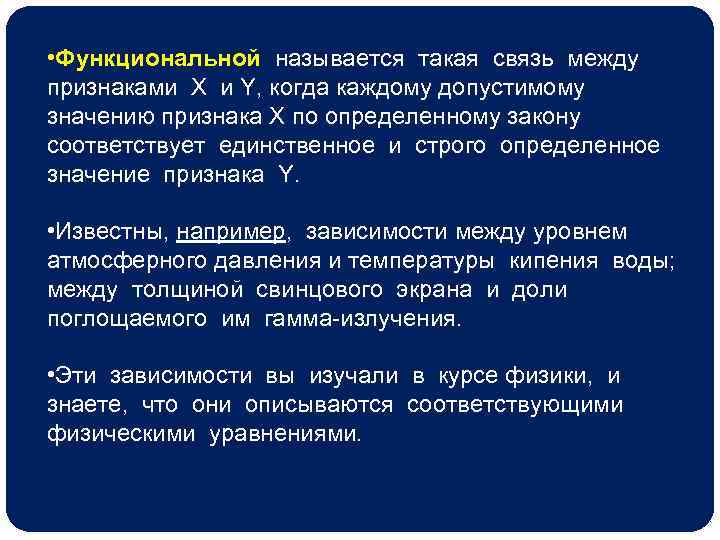 •Функциональной называется такая связь между признаками X и Y, когда каждому допустимому значению признака X по определенному закону соответствует единственное и строго определенное значение признака Y.

•Известны, например, зависимости между уровнем атмосферного давления и температуры кипения воды; между толщиной свинцового экрана и доли поглощаемого им гамма-излучения.

•Эти зависимости вы изучали в курсе физики, и знаете, что они описываются соответствующими физическими уравнениями.